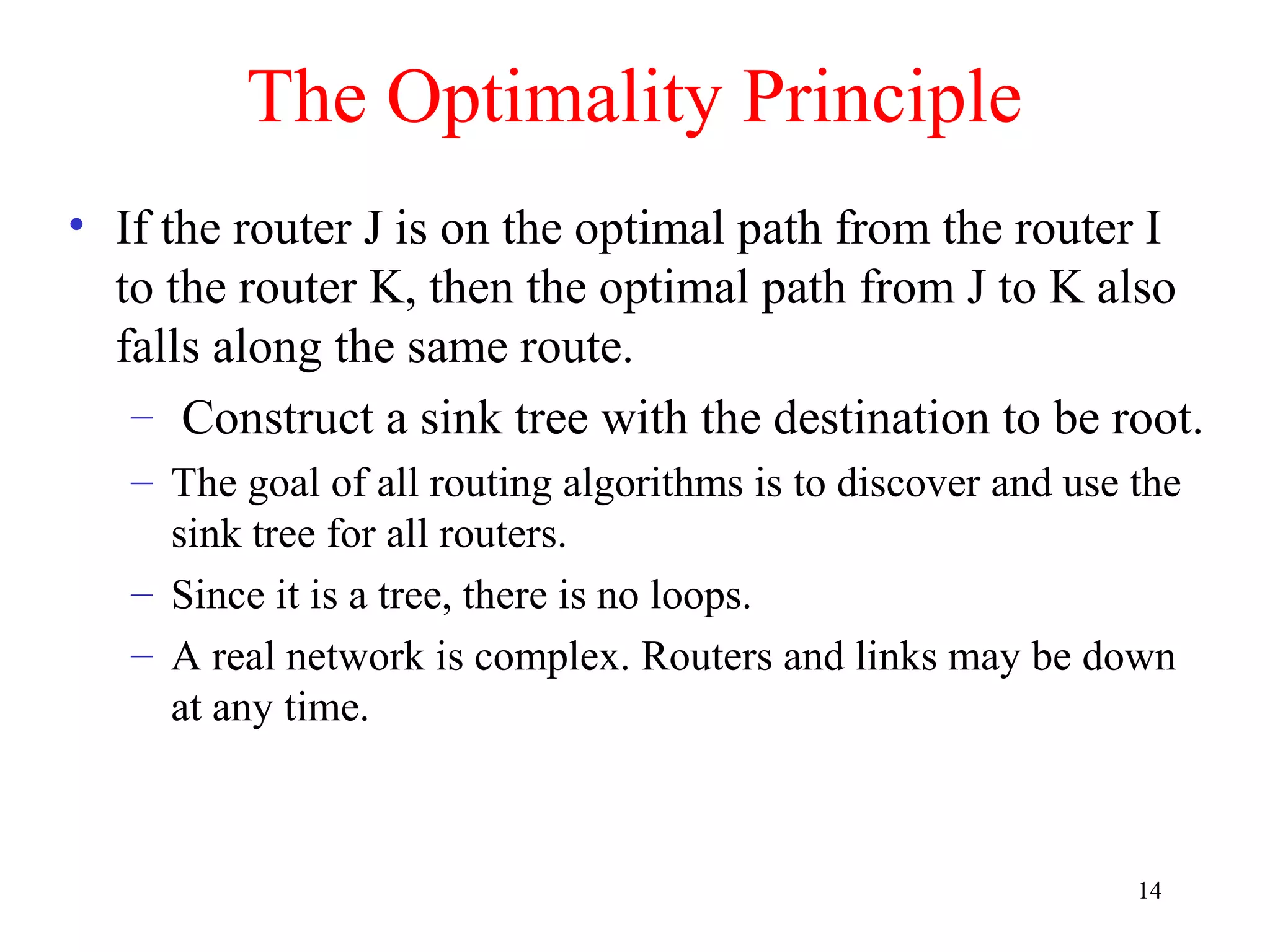 The Optimality Principle

• If the router J is on the optimal path from the router I to the router K, then the optimal path from J to K also falls along the same route.

– Construct a sink tree with the destination to be root.

– The goal of all routing algorithms is to discover and use the sink tree for all routers.

– Since it is a tree, there is no loops.

– A real network is complex. Routers and links may be down at any time.

14